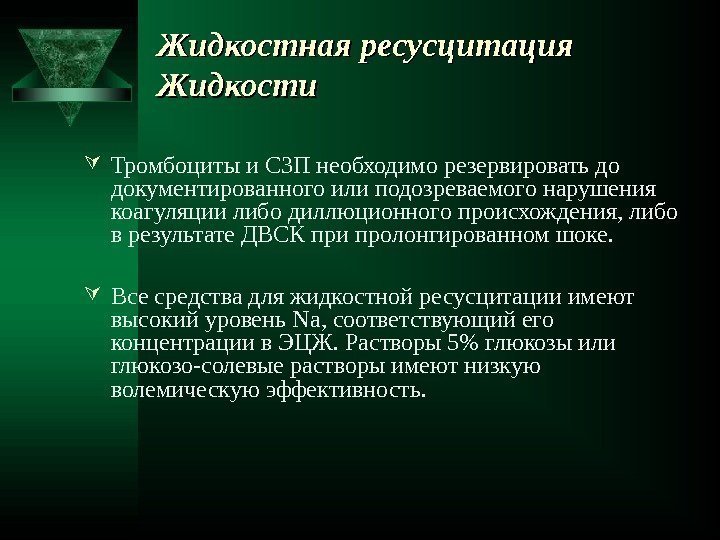 Жидкостная ресусцитация Жидкости

Тромбоциты и СЗП необходимо резервировать до документированного или подозреваемого нарушения коагуляции либо диллюционного происхождения, либо в результате ДВСК при пролонгированном шоке.

Все средства для жидкостной ресусцитации имеют высокий уровень Na, соответствующий его концентрации в ЭЦЖ. Растворы 5% глюкозы или глюкозо-солевые растворы имеют низкую волемическую эффективность.